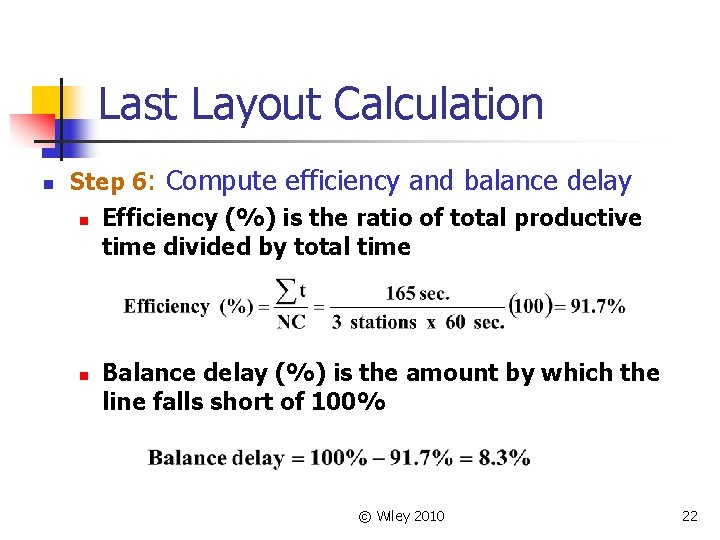 Last Layout Calculation

Step 6: Compute efficiency and balance delay

Efficiency (%) is the ratio of total productive time divided by total time

$\text{Efficiency } (\%) = \frac{\sum t}{NC} = \frac{165 \text{ sec.}}{3 \text{ stations x } 60 \text{ sec.}}(100) = 91.7\%$

Balance delay (%) is the amount by which the line falls short of 100%

$\text{Balance delay} = 100\% - 91.7\% = 8.3\%$

© Wiley 2010

22